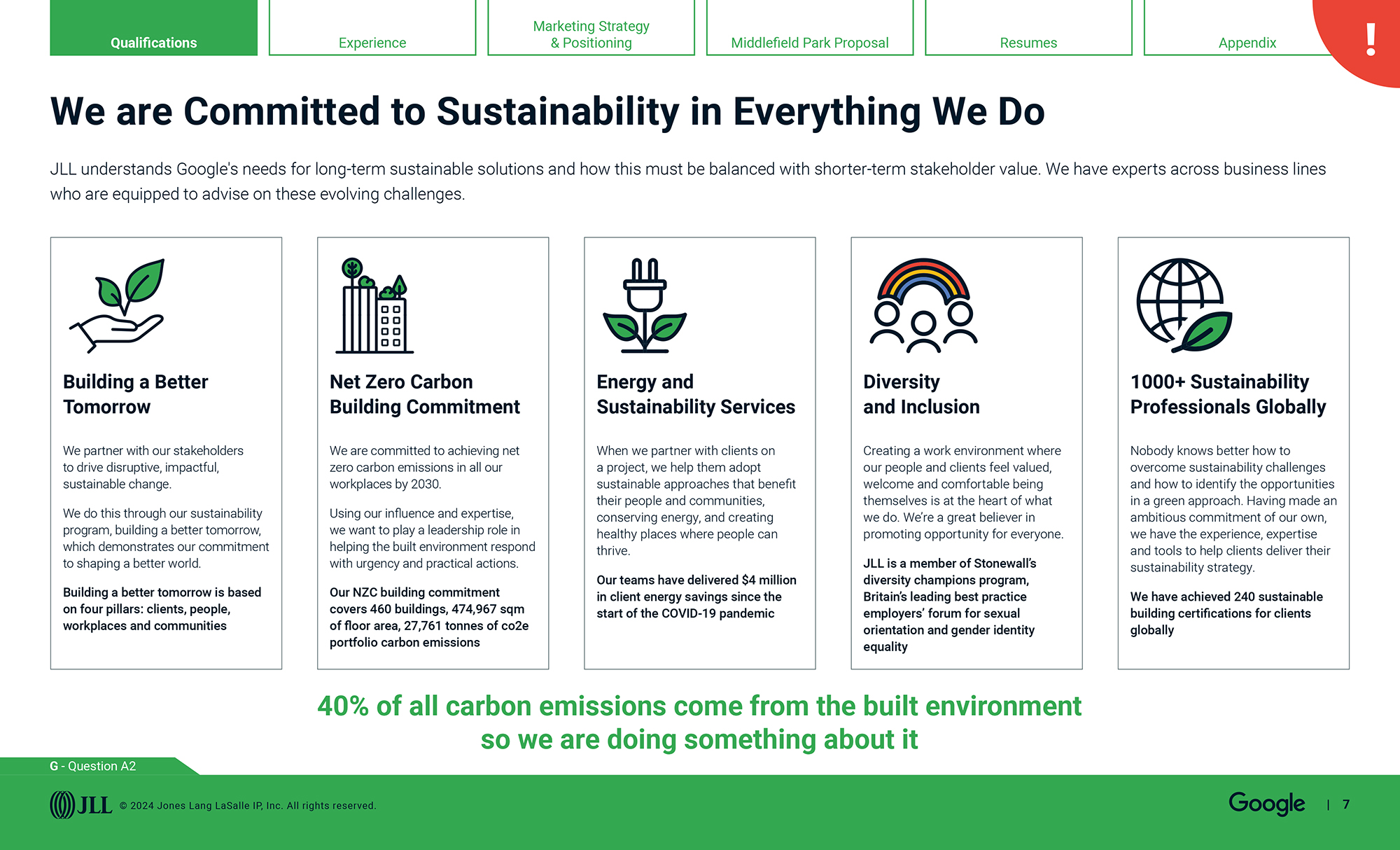 Qualifications

Experience

Marketing Strategy & Positioning

Middlefield Park Proposal

Resumes

Appendix

!

We are Committed to Sustainability in Everything We Do

JLL understands Google's needs for long-term sustainable solutions and how this must be balanced with shorter-term stakeholder value. We have experts across business lines who are equipped to advise on these evolving challenges.

Building a Better Tomorrow

We partner with our stakeholders to drive disruptive, impactful, sustainable change.

We do this through our sustainability program, building a better tomorrow, which demonstrates our commitment to shaping a better world.

Building a better tomorrow is based on four pillars: clients, people, workplaces and communities

Net Zero Carbon Building Commitment

We are committed to achieving net zero carbon emissions in all our workplaces by 2030.

Using our influence and expertise, we want to play a leadership role in helping the built environment respond with urgency and practical actions.

Our NZC building commitment covers 460 buildings, 474,967 sqm of floor area, 27,761 tonnes of co2e portfolio carbon emissions

Energy and Sustainability Services

When we partner with clients on a project, we help them adopt sustainable approaches that benefit their people and communities, conserving energy, and creating healthy places where people can thrive.

Our teams have delivered $4 million in client energy savings since the start of the COVID-19 pandemic

Diversity and Inclusion

Creating a work environment where our people and clients feel valued, welcome and comfortable being themselves is at the heart of what we do. We're a great believer in promoting opportunity for everyone.

JLL is a member of Stonewall's diversity champions program, Britain's leading best practice employers' forum for sexual orientation and gender identity equality

1000+ Sustainability Professionals Globally

Nobody knows better how to overcome sustainability challenges and how to identify the opportunities in a green approach. Having made an ambitious commitment of our own, we have the experience, expertise and tools to help clients deliver their sustainability strategy.

We have achieved 240 sustainable building certifications for clients globally

40% of all carbon emissions come from the built environment so we are doing something about it

G - Question A2

JLL © 2024 Jones Lang LaSalle IP, Inc. All rights reserved.

Google | 7